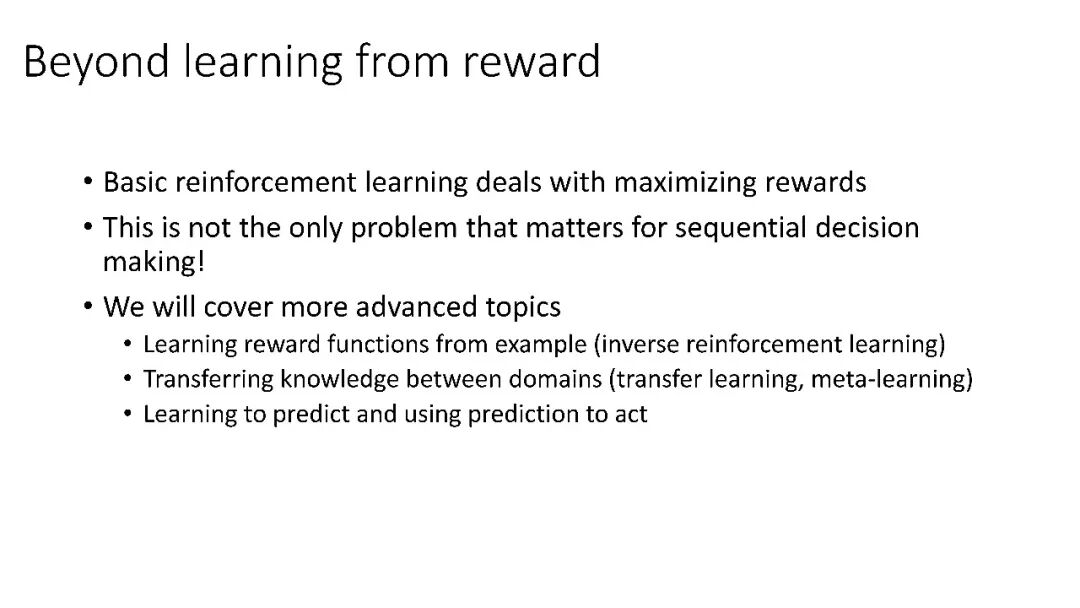 Beyond learning from reward

• Basic reinforcement learning deals with maximizing rewards
• This is not the only problem that matters for sequential decision making!
• We will cover more advanced topics
  • Learning reward functions from example (inverse reinforcement learning)
  • Transferring knowledge between domains (transfer learning, meta-learning)
  • Learning to predict and using prediction to act